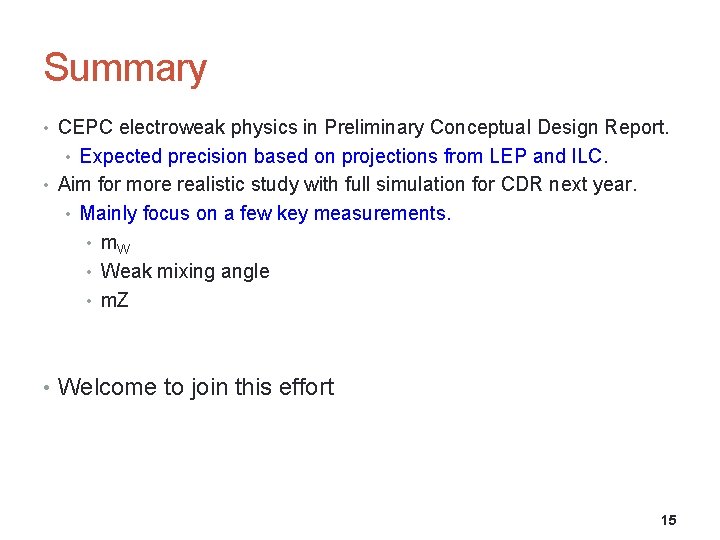 Summary

• CEPC electroweak physics in Preliminary Conceptual Design Report.
  • Expected precision based on projections from LEP and ILC.
• Aim for more realistic study with full simulation for CDR next year.
  • Mainly focus on a few key measurements.
    • $m_W$
    • Weak mixing angle
    • mZ

• Welcome to join this effort

15